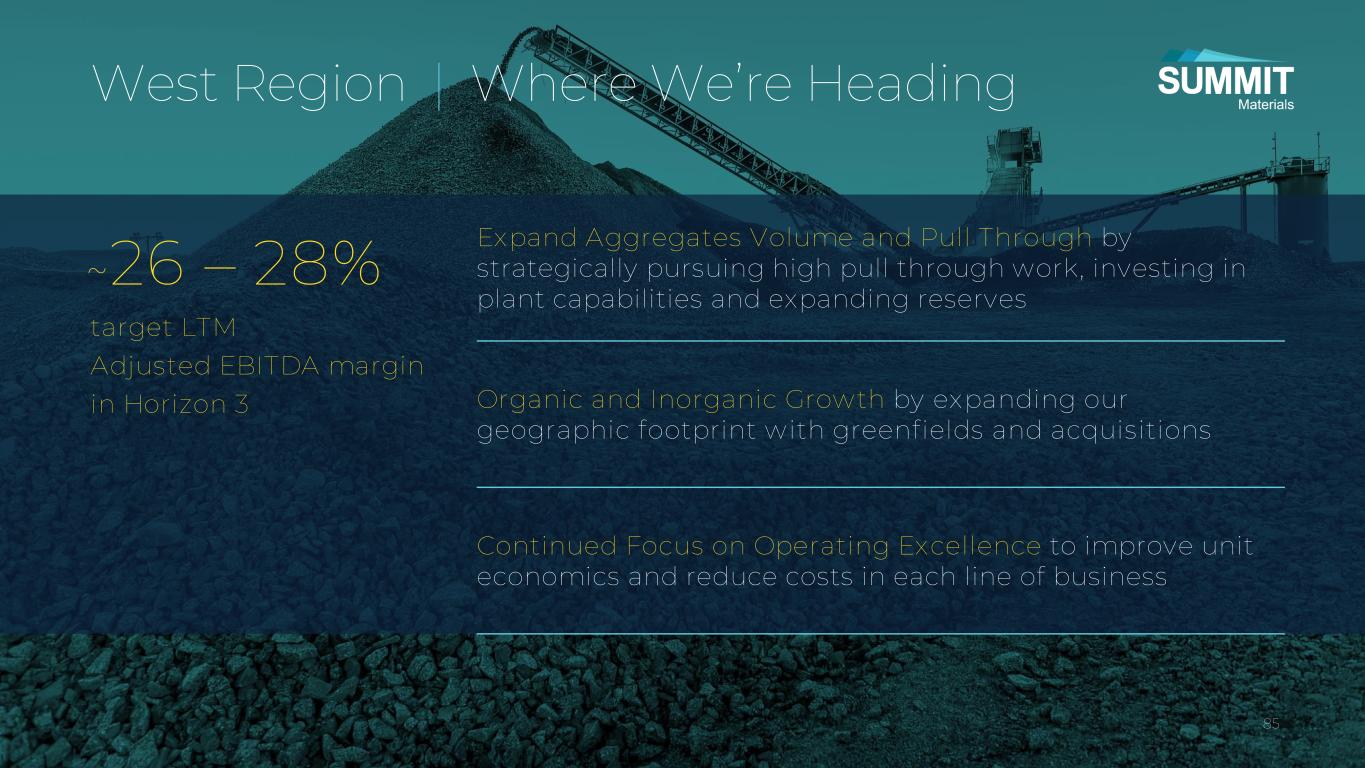 West Region | Where We're Heading

SUMMIT
Materials

~26 – 28%

target LTM Adjusted EBITDA margin in Horizon 3

Expand Aggregates Volume and Pull Through by strategically pursuing high pull through work, investing in plant capabilities and expanding reserves

Organic and Inorganic Growth by expanding our geographic footprint with greenfields and acquisitions

Continued Focus on Operating Excellence to improve unit economics and reduce costs in each line of business

85